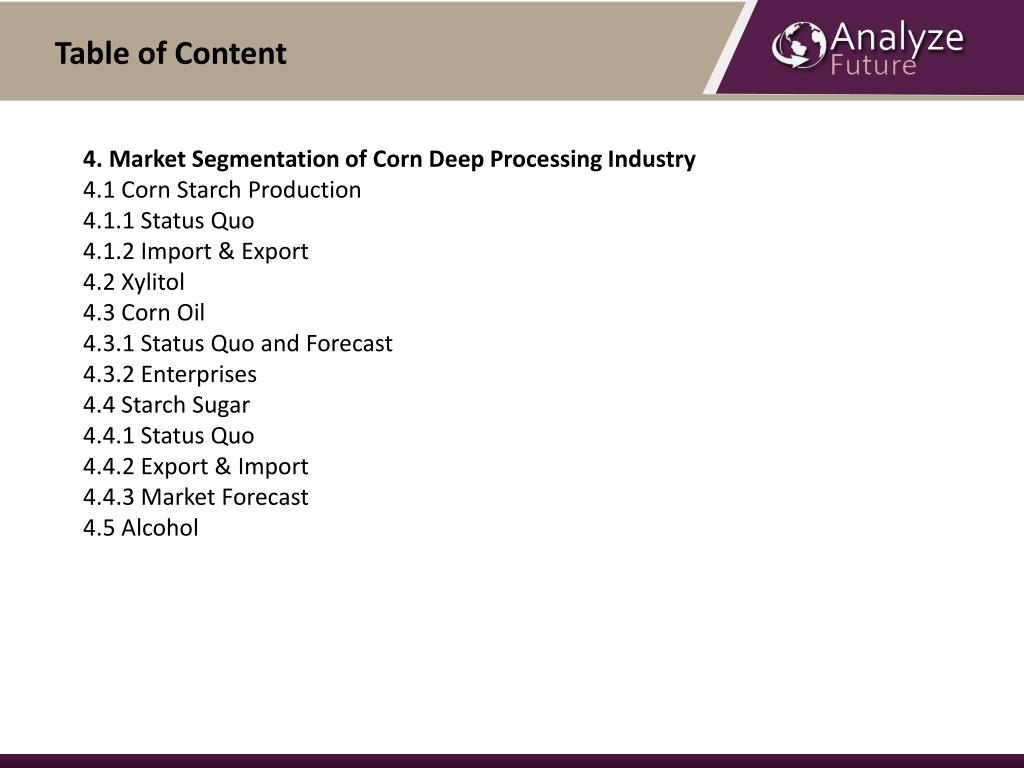 Table of Content

Analyze Future

4. Market Segmentation of Corn Deep Processing Industry
4.1 Corn Starch Production
4.1.1 Status Quo
4.1.2 Import & Export
4.2 Xylitol
4.3 Corn Oil
4.3.1 Status Quo and Forecast
4.3.2 Enterprises
4.4 Starch Sugar
4.4.1 Status Quo
4.4.2 Export & Import
4.4.3 Market Forecast
4.5 Alcohol